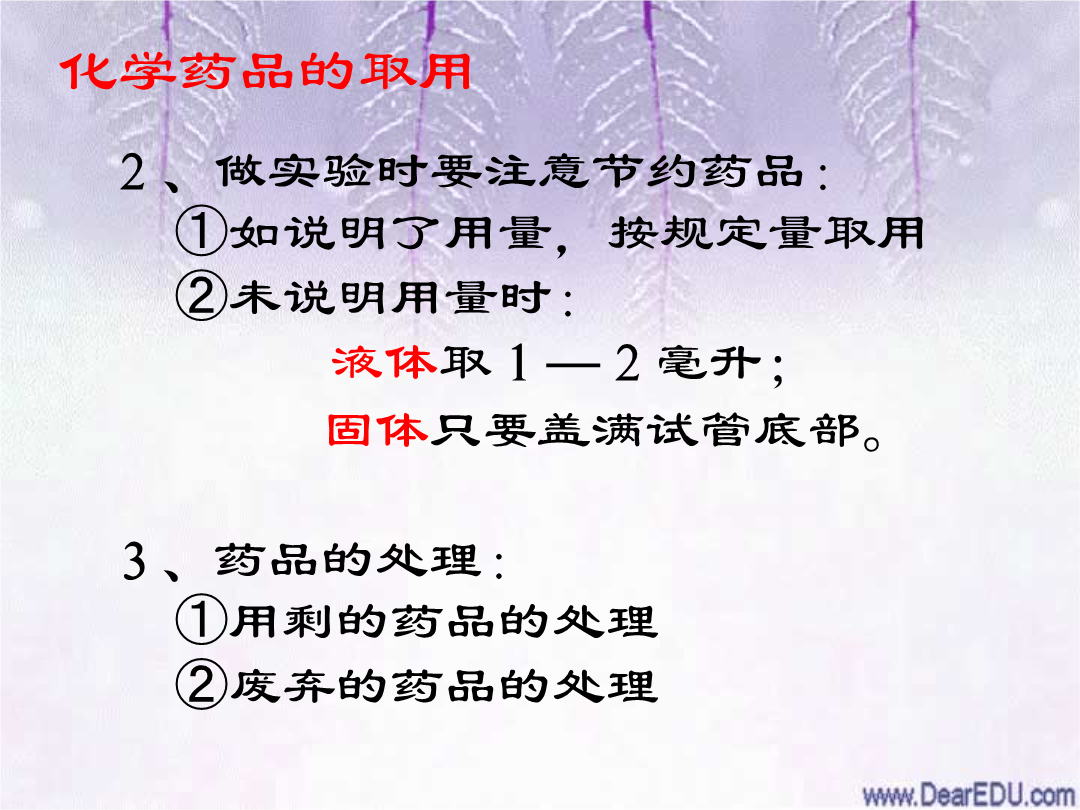 化学药品的取用

2、做实验时要注意节约药品：
①如说明了用量，按规定量取用
②未说明用量时：
液体取 1 — 2 毫升；
固体只要盖满试管底部。

3、药品的处理：
①用剩的药品的处理
②废弃的药品的处理

www.DearEDU.com